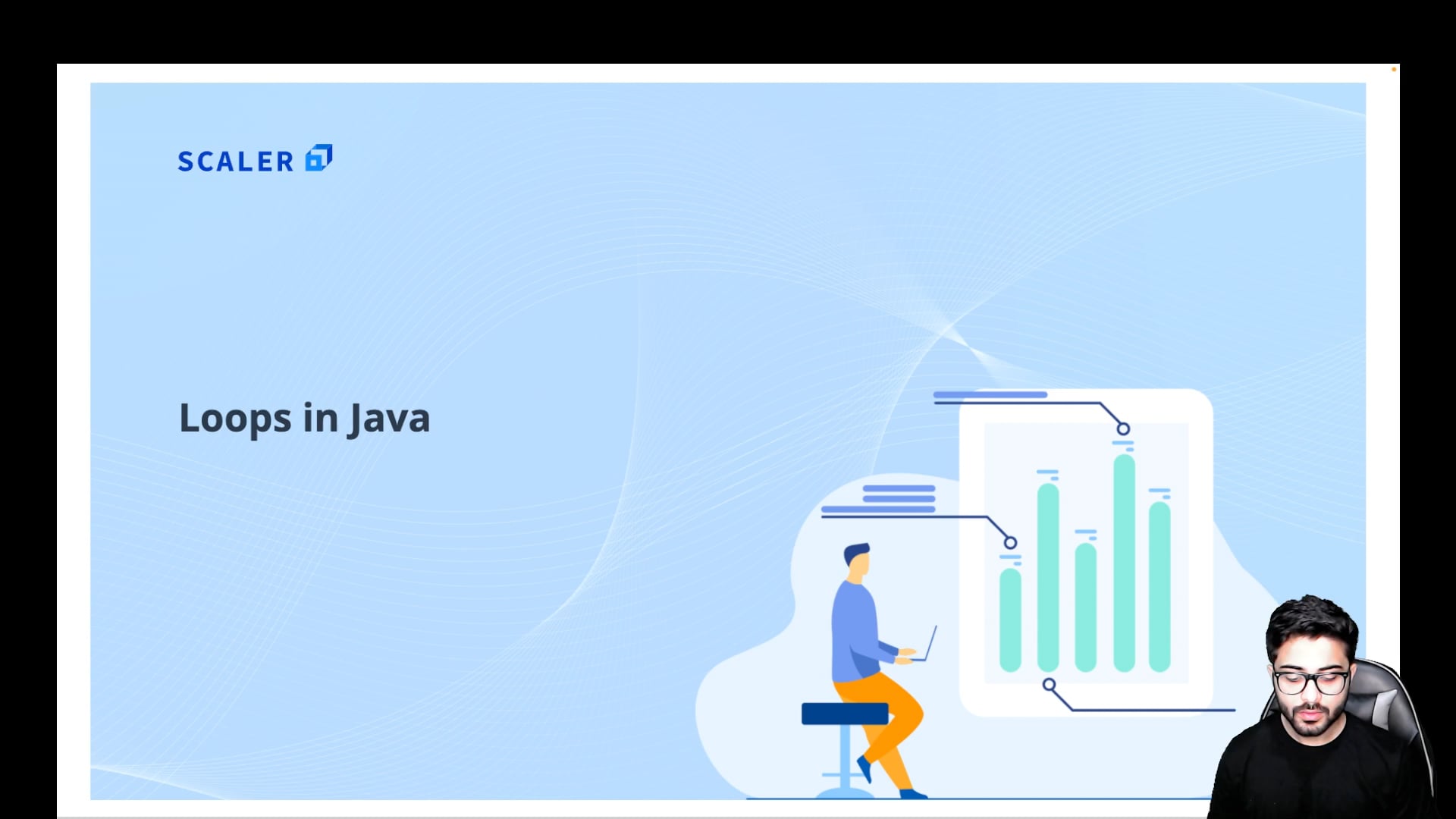 SCALER

Loops in Java